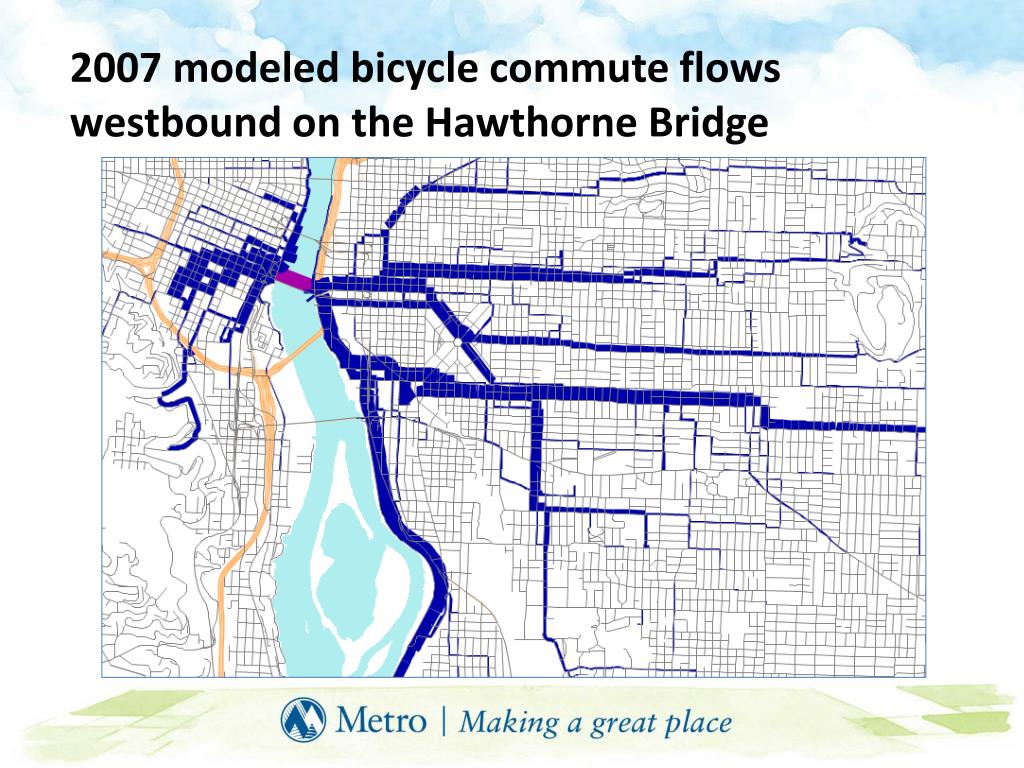 2007 modeled bicycle commute flows westbound on the Hawthorne Bridge

Metro | Making a great place